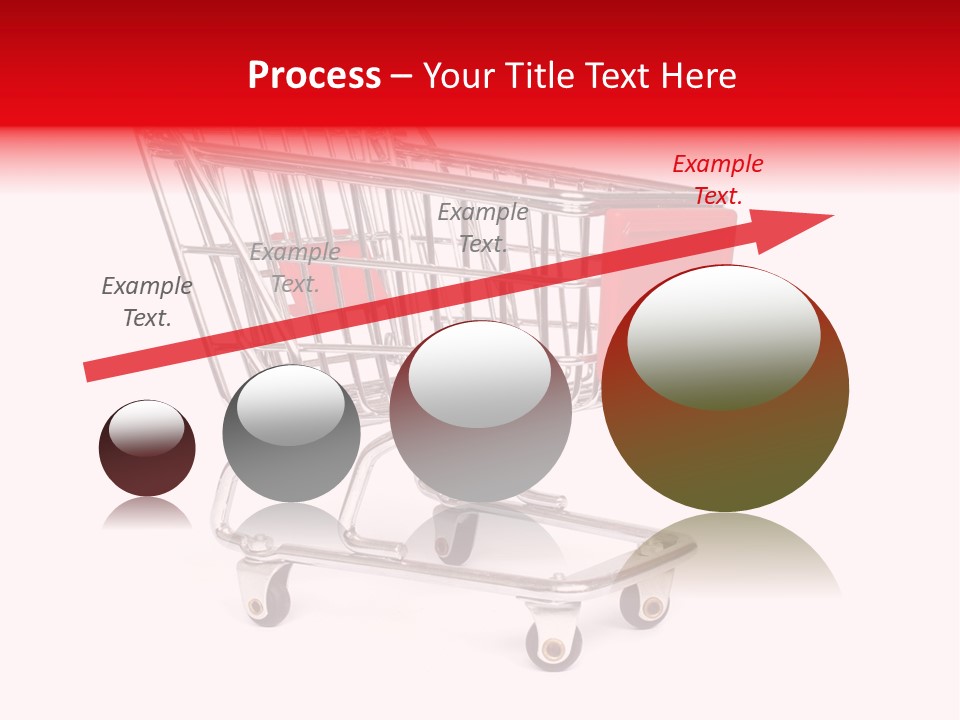 Process – Your Title Text Here

Example Text.

Example Text.

Example Text.

Example Text.